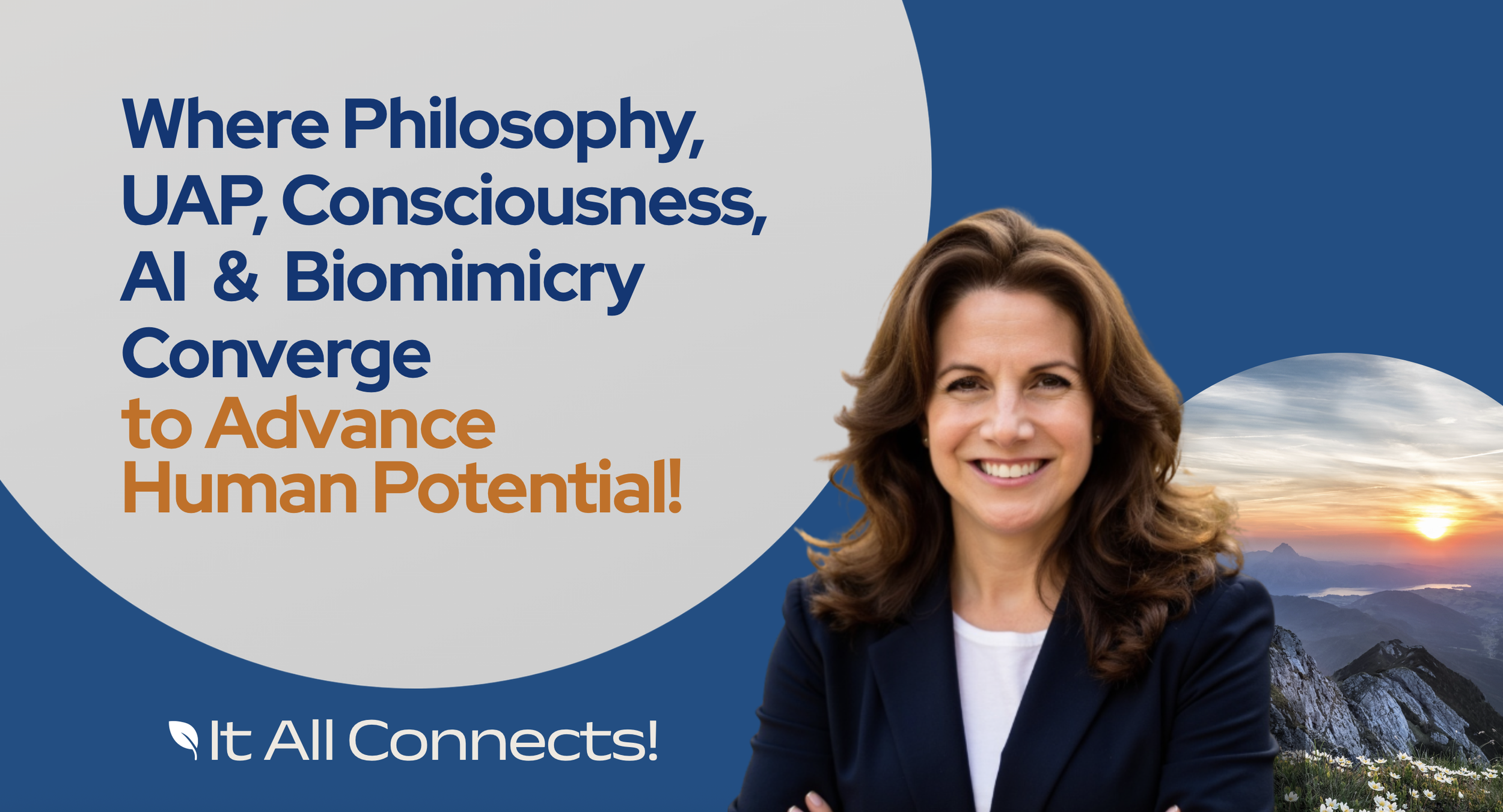 Where Philosophy, UAP, Consciousness, AI & Biomimicry Converge to Advance Human Potential!

It All Connects!